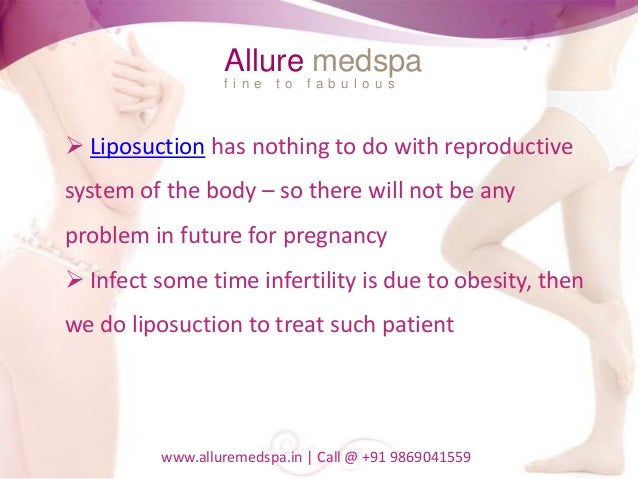 Allure medspa
fine to fabulous

➢ Liposuction has nothing to do with reproductive system of the body – so there will not be any problem in future for pregnancy

➢ Infect some time infertility is due to obesity, then we do liposuction to treat such patient

www.alluremedspa.in | Call @ +91 9869041559